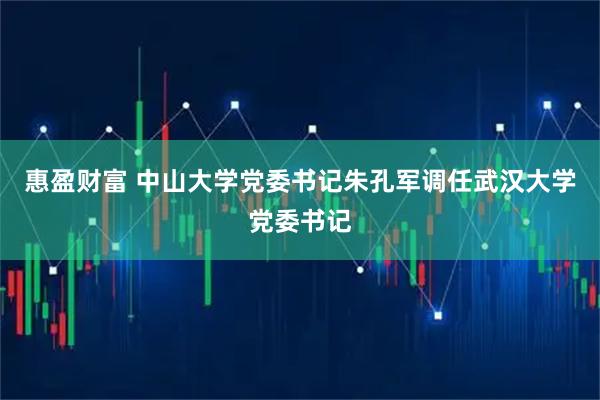 惠盈财富 中山大学党委书记朱孔军调任武汉大学党委书记